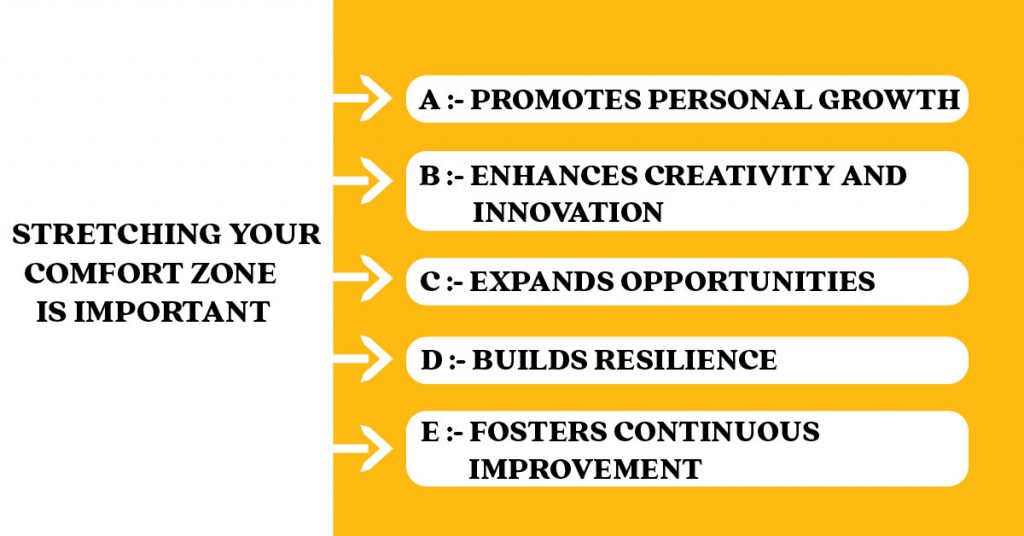 STRETCHING YOUR COMFORT ZONE IS IMPORTANT

A :- PROMOTES PERSONAL GROWTH

B :- ENHANCES CREATIVITY AND INNOVATION

C :- EXPANDS OPPORTUNITIES

D :- BUILDS RESILIENCE

E :- FOSTERS CONTINUOUS IMPROVEMENT